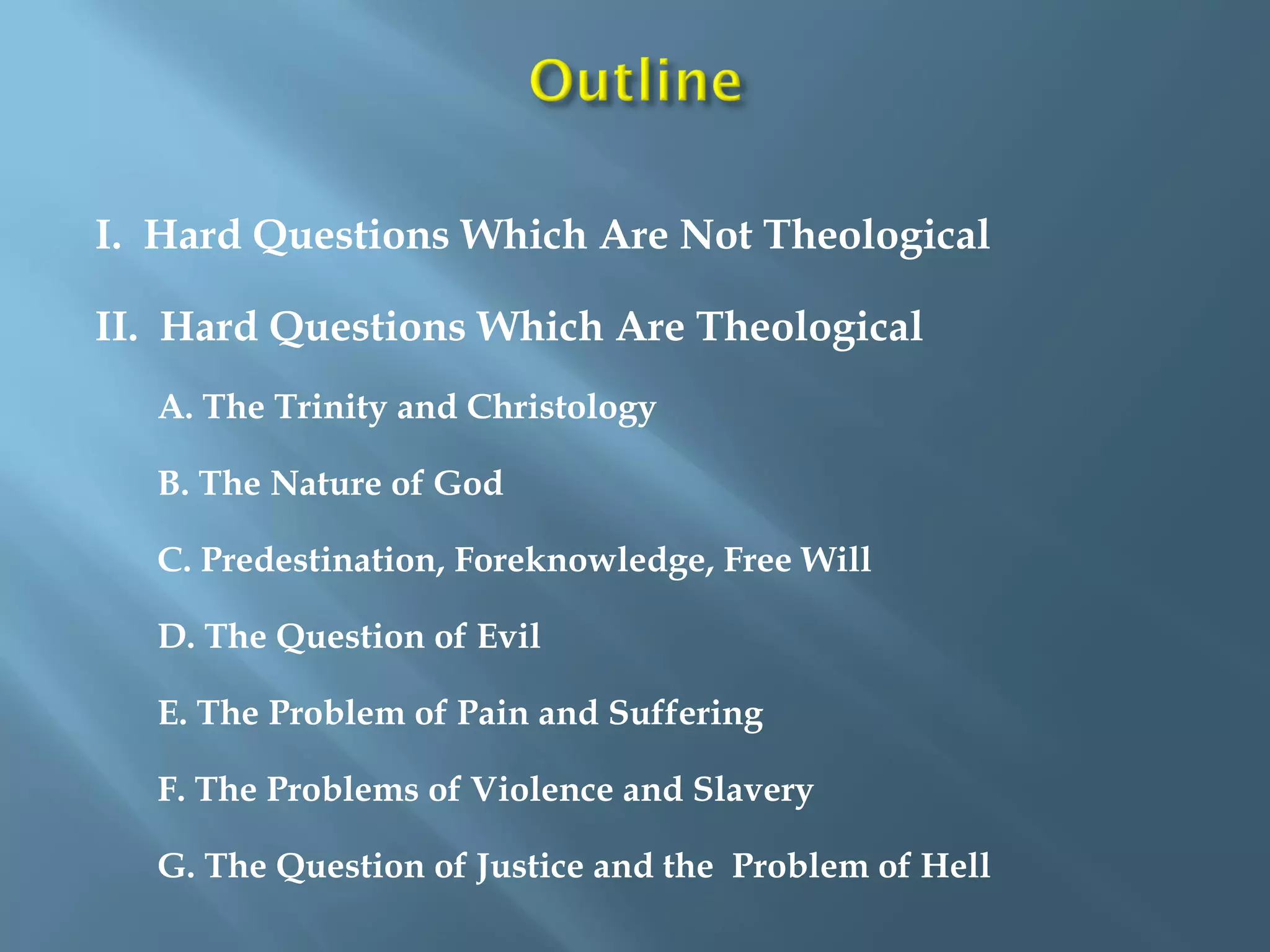 Outline

I. Hard Questions Which Are Not Theological

II. Hard Questions Which Are Theological

A. The Trinity and Christology

B. The Nature of God

C. Predestination, Foreknowledge, Free Will

D. The Question of Evil

E. The Problem of Pain and Suffering

F. The Problems of Violence and Slavery

G. The Question of Justice and the Problem of Hell